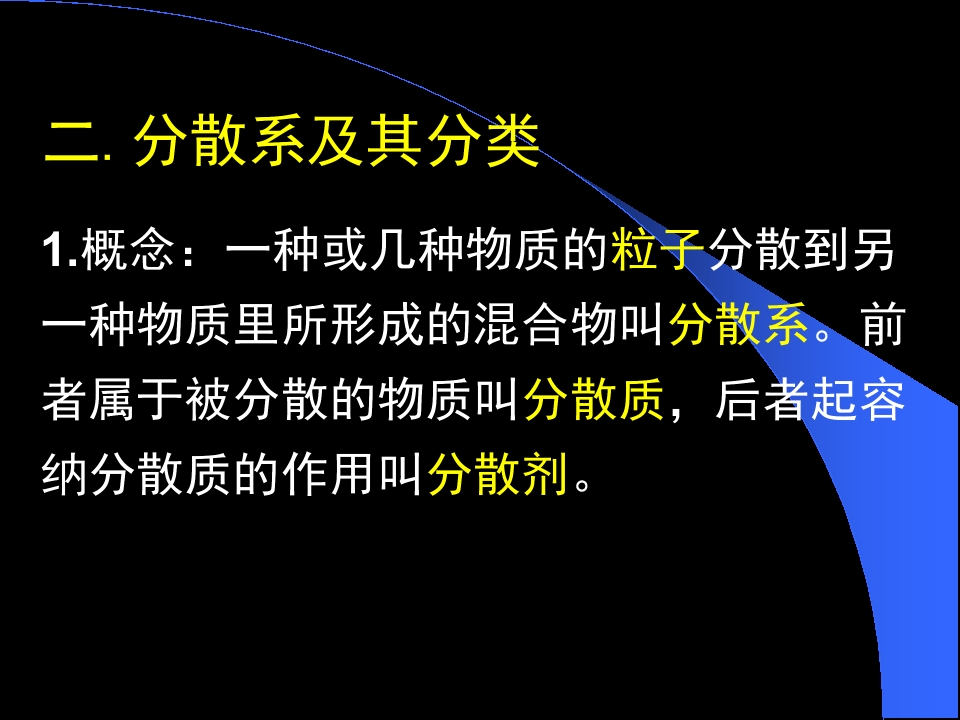 二.分散系及其分类

1.概念：一种或几种物质的粒子分散到另一种物质里所形成的混合物叫分散系。前者属于被分散的物质叫分散质，后者起容纳分散质的作用叫分散剂。